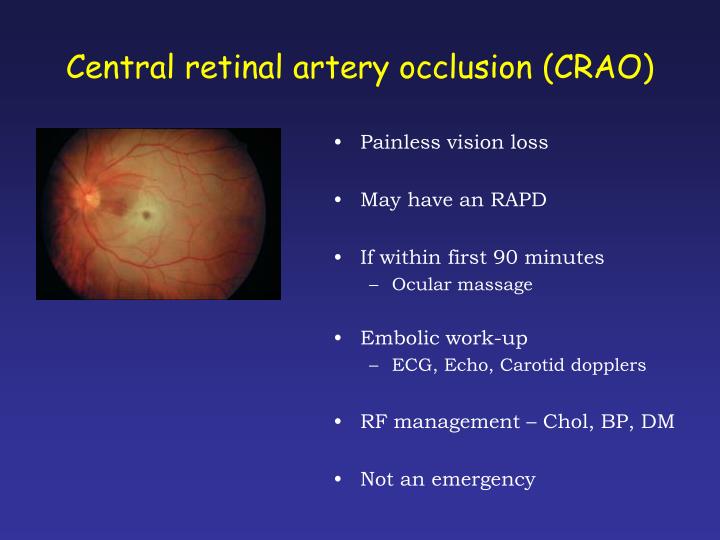 Central retinal artery occlusion (CRAO)

• Painless vision loss

• May have an RAPD

• If within first 90 minutes
– Ocular massage

• Embolic work-up
– ECG, Echo, Carotid dopplers

• RF management – Chol, BP, DM

• Not an emergency